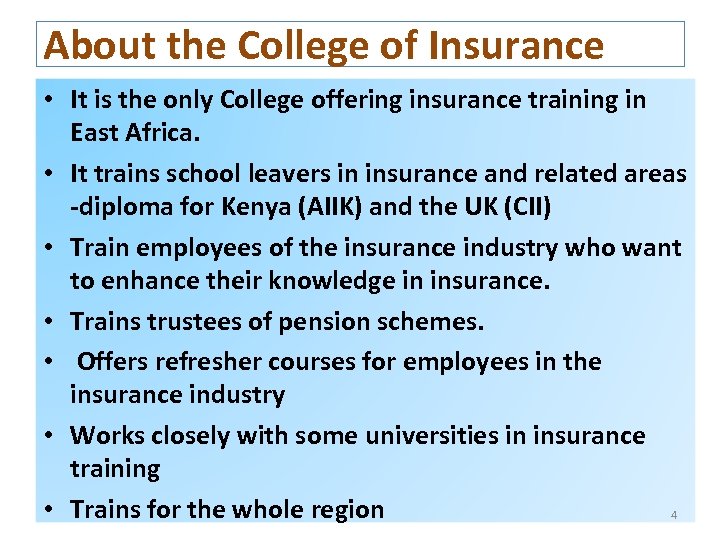 About the College of Insurance

• It is the only College offering insurance training in East Africa.

• It trains school leavers in insurance and related areas -diploma for Kenya (AIIK) and the UK (CII)

• Train employees of the insurance industry who want to enhance their knowledge in insurance.

• Trains trustees of pension schemes.

• Offers refresher courses for employees in the insurance industry

• Works closely with some universities in insurance training

• Trains for the whole region

4